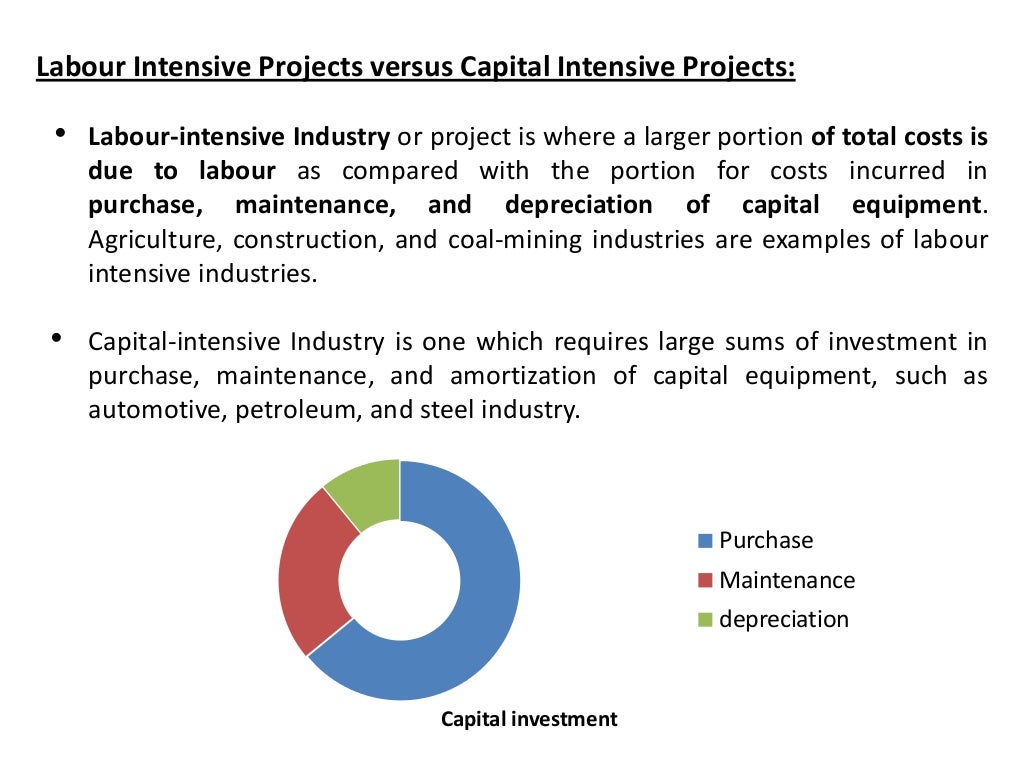 Labour Intensive Projects versus Capital Intensive Projects:

• Labour-intensive Industry or project is where a larger portion of total costs is due to labour as compared with the portion for costs incurred in purchase, maintenance, and depreciation of capital equipment. Agriculture, construction, and coal-mining industries are examples of labour intensive industries.

• Capital-intensive Industry is one which requires large sums of investment in purchase, maintenance, and amortization of capital equipment, such as automotive, petroleum, and steel industry.

Purchase
Maintenance
depreciation

Capital investment